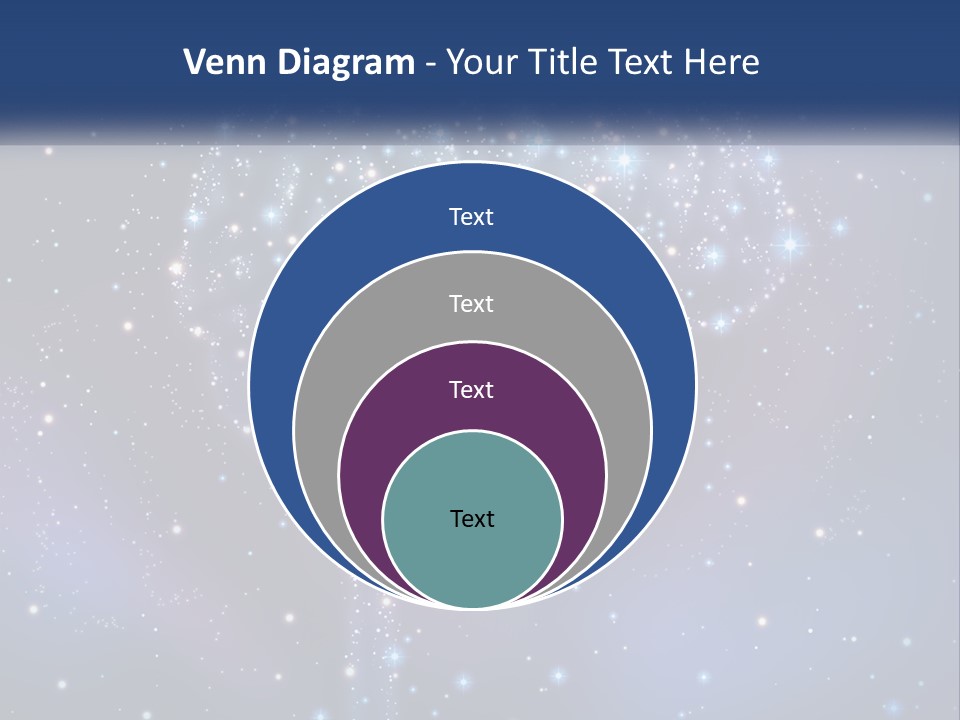 Venn Diagram - Your Title Text Here

Text

Text

Text

Text